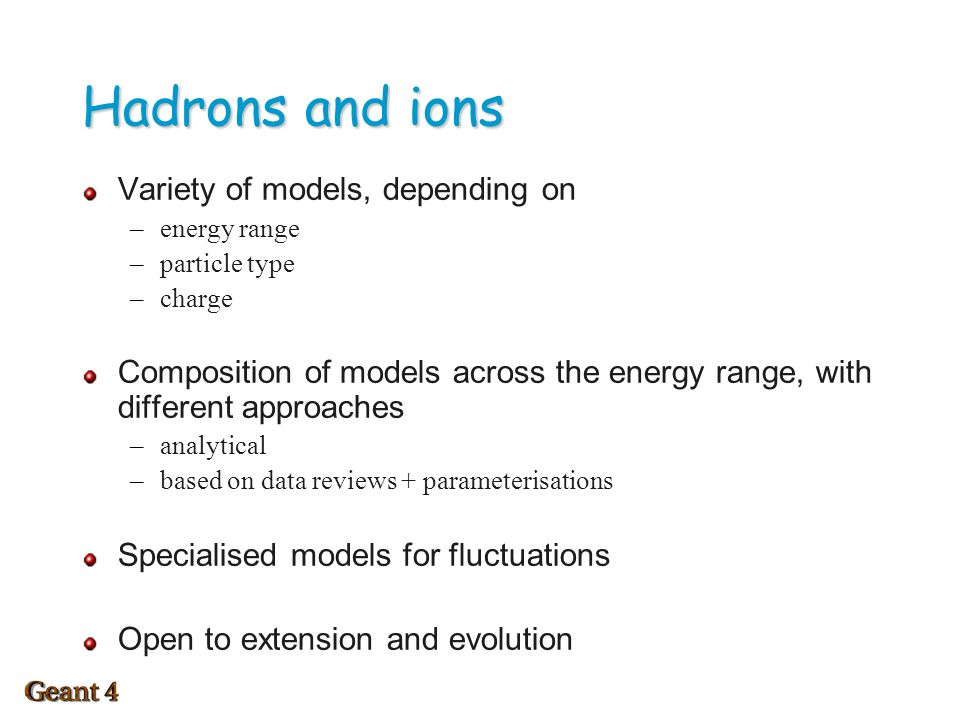 Hadrons and ions

Variety of models, depending on
– energy range
– particle type
– charge

Composition of models across the energy range, with different approaches
– analytical
– based on data reviews + parameterisations

Specialised models for fluctuations

Open to extension and evolution

Geant 4